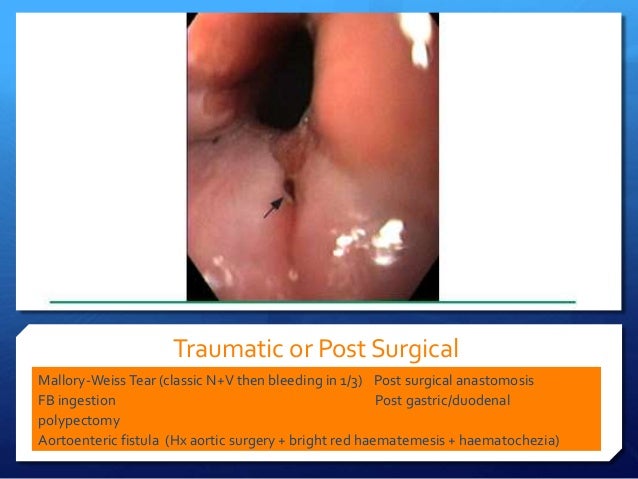 Traumatic or Post Surgical

Mallory-Weiss Tear (classic N+V then bleeding in 1/3) Post surgical anastomosis
FB ingestion Post gastric/duodenal polypectomy
Aortoenteric fistula (Hx aortic surgery + bright red haematemesis + haematochezia)